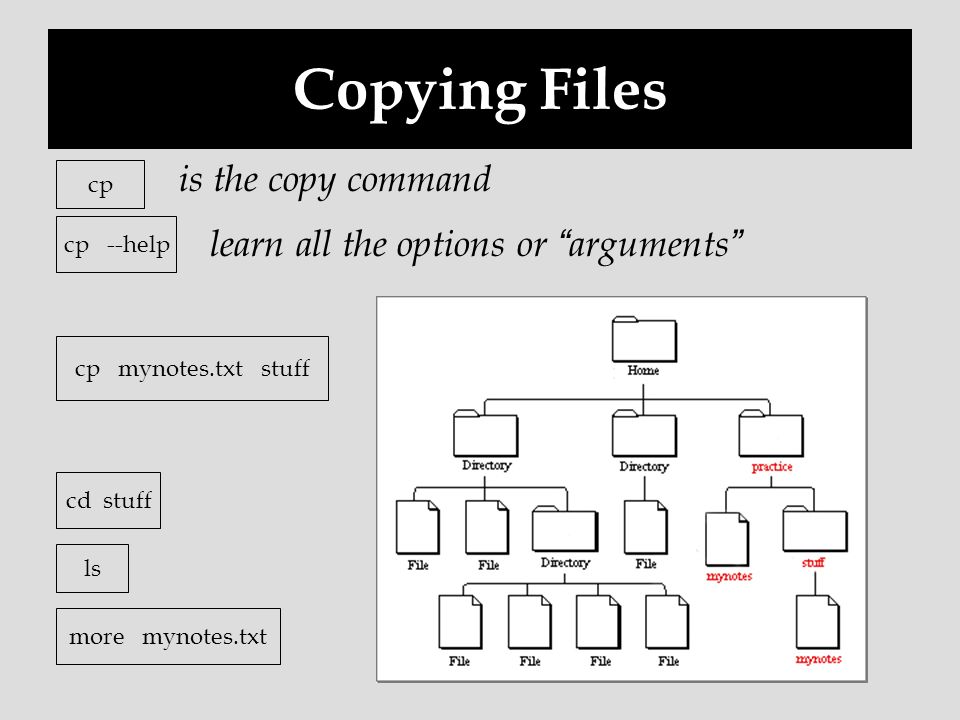 Copying Files

cp is the copy command

cp --help learn all the options or “arguments”

cp mynotes.txt stuff

cd stuff

ls

more mynotes.txt

Home

Directory

Directory

practice

File

File

Directory

File

mynotes

stuff

File

File

File

File

mynotes